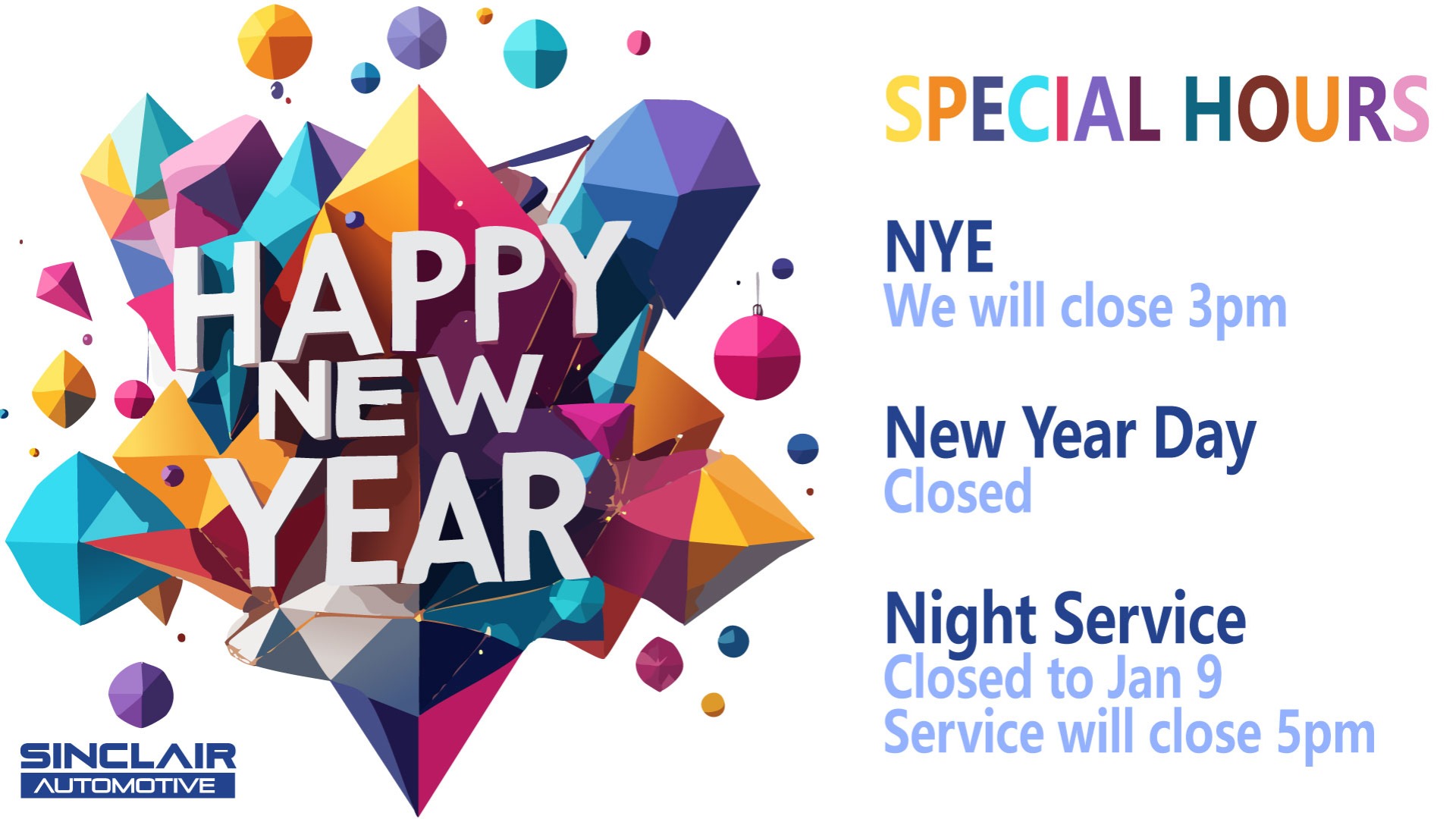 HAPPY NEW YEAR

SINCLAIR AUTOMOTIVE

SPECIAL HOURS

NYE
We will close 3pm

New Year Day
Closed

Night Service
Closed to Jan 9
Service will close 5pm